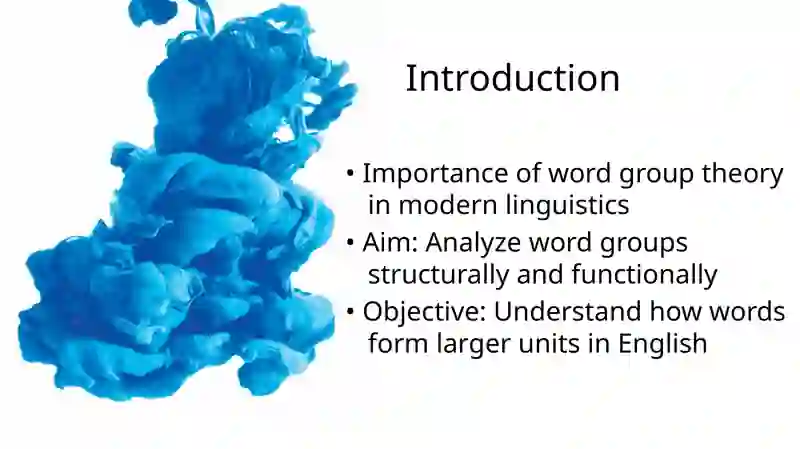 Introduction

• Importance of word group theory in modern linguistics
• Aim: Analyze word groups structurally and functionally
• Objective: Understand how words form larger units in English